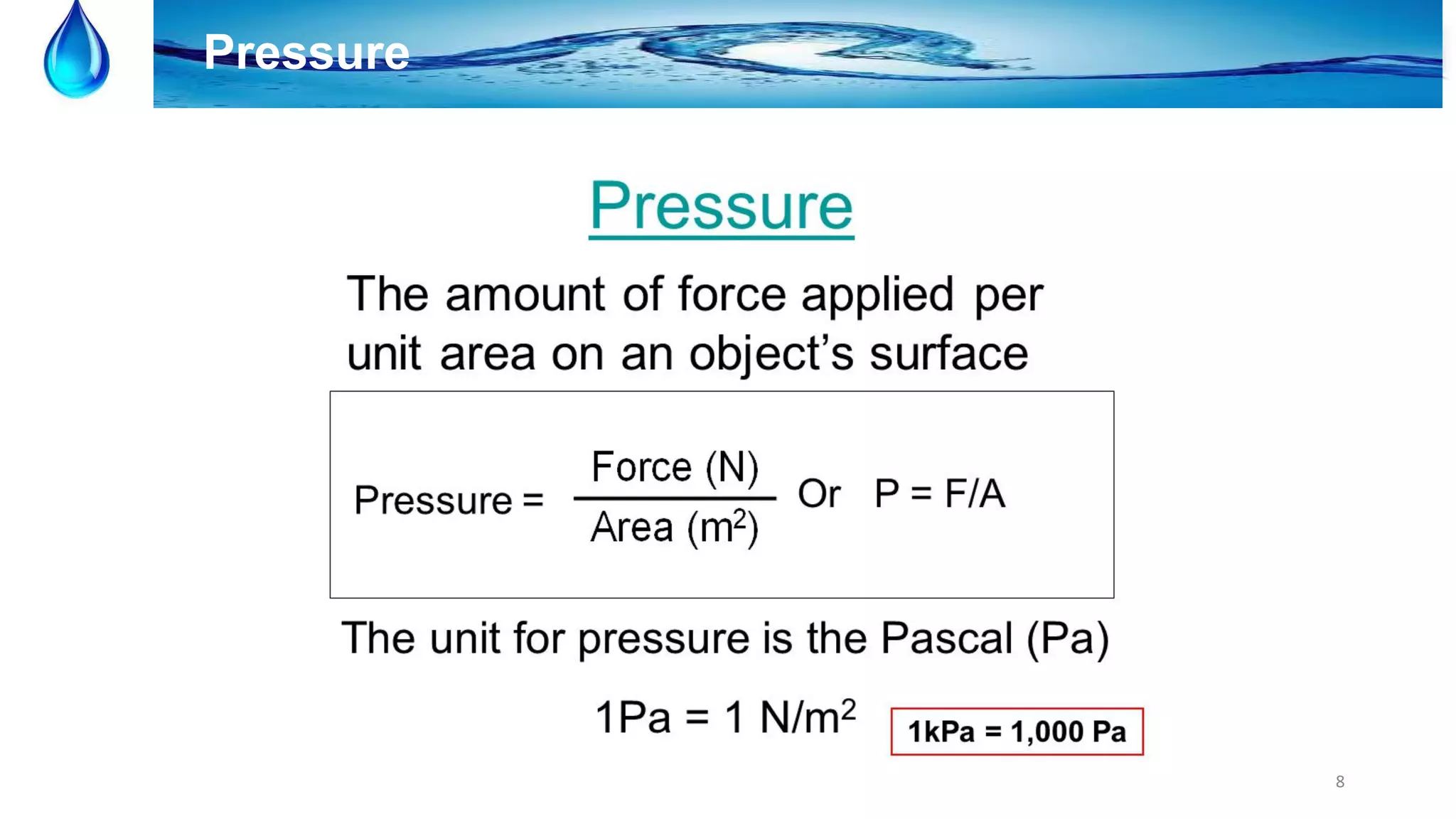 Pressure

Pressure

The amount of force applied per unit area on an object's surface

Pressure = $\frac{\text{Force (N)}}{\text{Area (m}^2\text{)}}$ Or P = F/A

The unit for pressure is the Pascal (Pa)

1Pa = 1 N/m$^2$

1kPa = 1,000 Pa

8